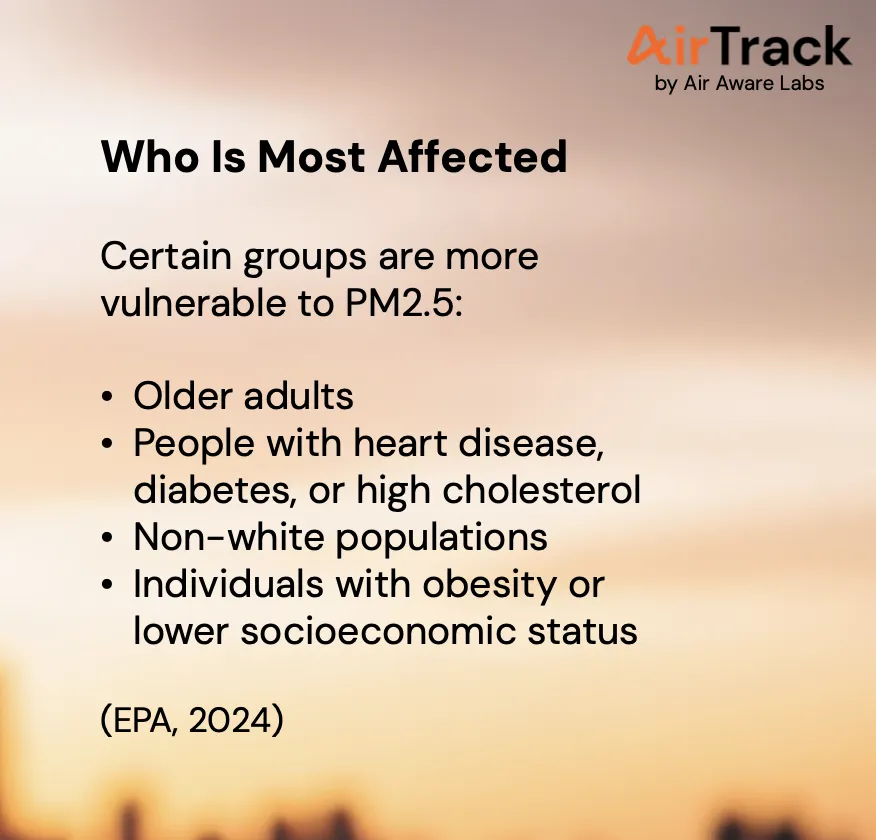 AirTrack
by Air Aware Labs

Who Is Most Affected

Certain groups are more vulnerable to PM2.5:

• Older adults
• People with heart disease, diabetes, or high cholesterol
• Non-white populations
• Individuals with obesity or lower socioeconomic status

(EPA, 2024)